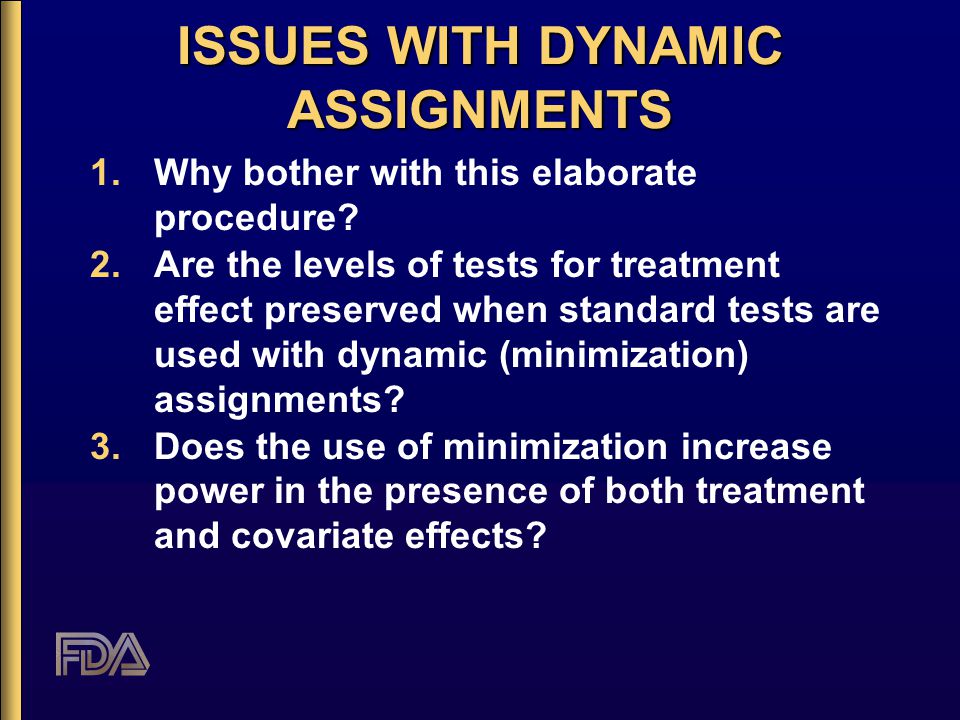 ISSUES WITH DYNAMIC ASSIGNMENTS

1. Why bother with this elaborate procedure?
2. Are the levels of tests for treatment effect preserved when standard tests are used with dynamic (minimization) assignments?
3. Does the use of minimization increase power in the presence of both treatment and covariate effects?

FDA